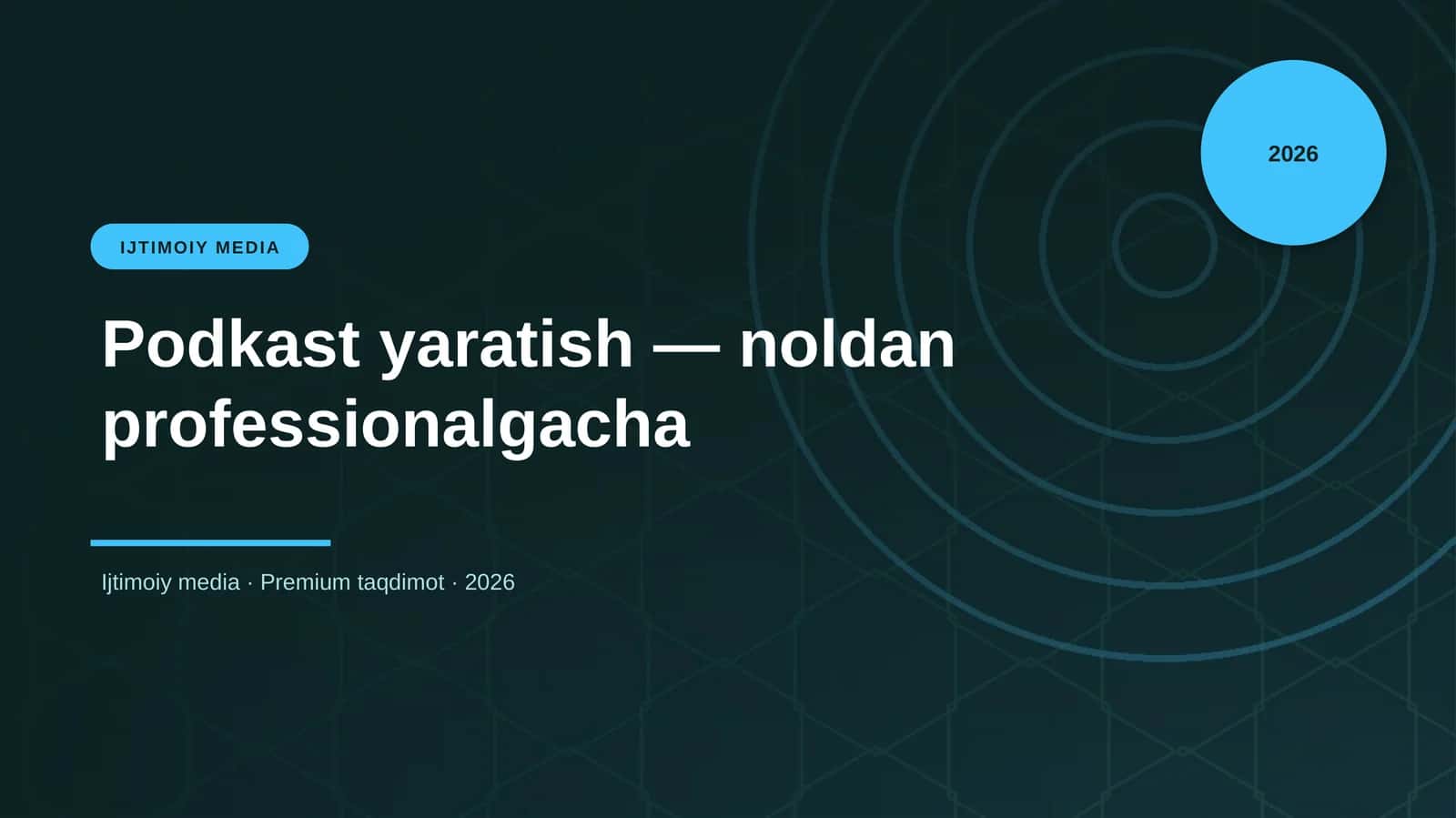 2026

IJTIMOIY MEDIA

Podkast yaratish — noldan professionalgacha

Ijtimoiy media · Premium taqdimot · 2026